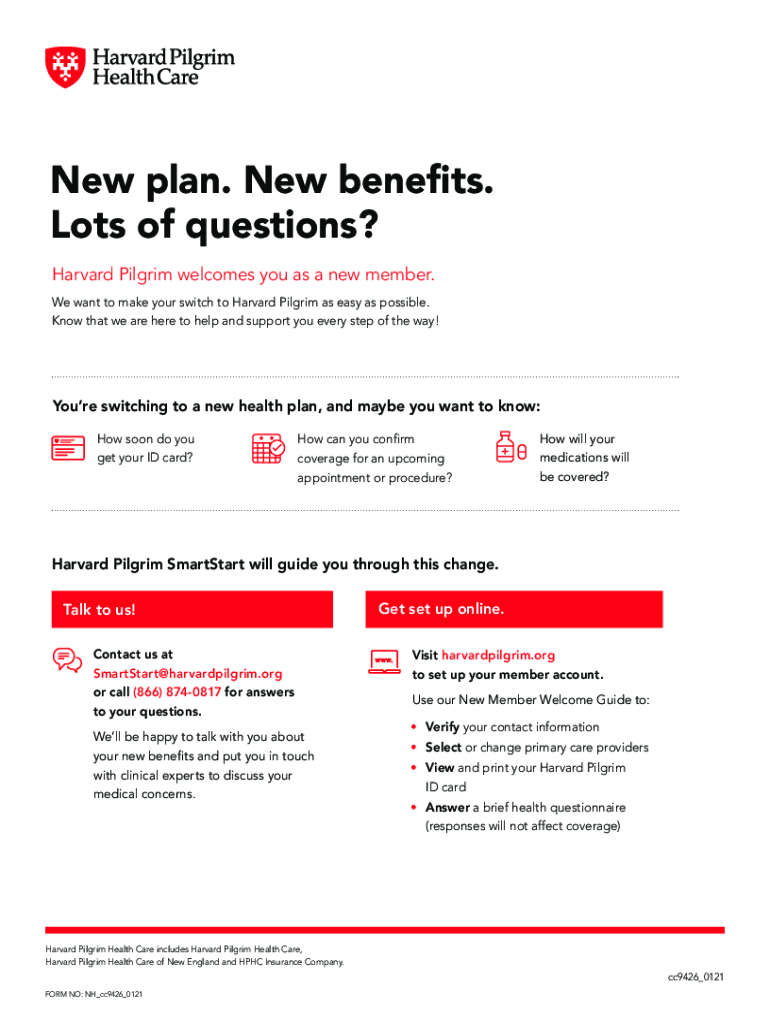 Harvard Pilgrim
Health Care

New plan. New benefits.
Lots of questions?

Harvard Pilgrim welcomes you as a new member.

We want to make your switch to Harvard Pilgrim as easy as possible. Know that we are here to help and support you every step of the way!

You're switching to a new health plan, and maybe you want to know:

How soon do you get your ID card?

How can you confirm coverage for an upcoming appointment or procedure?

How will your medications will be covered?

Harvard Pilgrim SmartStart will guide you through this change.

Talk to us!

Contact us at SmartStart@harvardpilgrim.org or call (866) 874-0817 for answers to your questions.

We'll be happy to talk with you about your new benefits and put you in touch with clinical experts to discuss your medical concerns.

Get set up online.

www.

Visit harvardpilgrim.org to set up your member account.

Use our New Member Welcome Guide to:

• Verify your contact information
• Select or change primary care providers
• View and print your Harvard Pilgrim ID card
• Answer a brief health questionnaire (responses will not affect coverage)

Harvard Pilgrim Health Care includes Harvard Pilgrim Health Care, Harvard Pilgrim Health Care of New England and HPHC Insurance Company.

cc9426_0121

FORM NO: NH_cc9426_0121